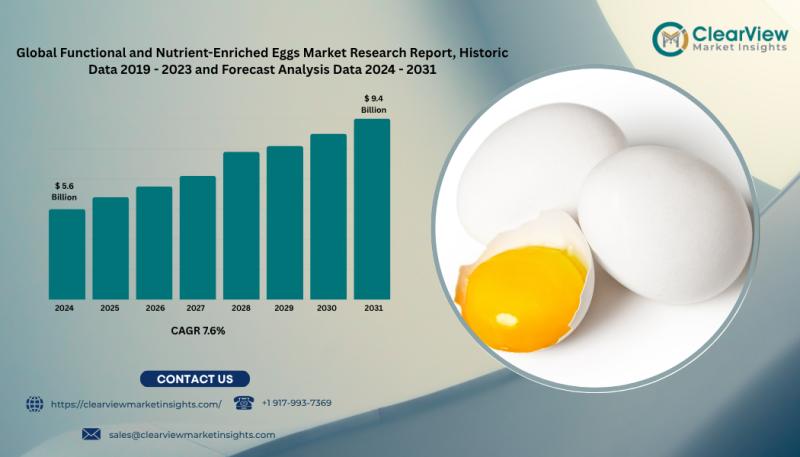 ClearView
Market Insights

Global Functional and Nutrient-Enriched Eggs Market Research Report, Historic Data 2019 - 2023 and Forecast Analysis Data 2024 - 2031

$ 5.6 Billion

$ 9.4 Billion

2024 2025 2026 2027 2028 2029 2030 2031

CAGR 7.6%

CONTACT US

https://clearviewmarketinsights.com/

+1 917-993-7369

sales@clearviewmarketinsights.com